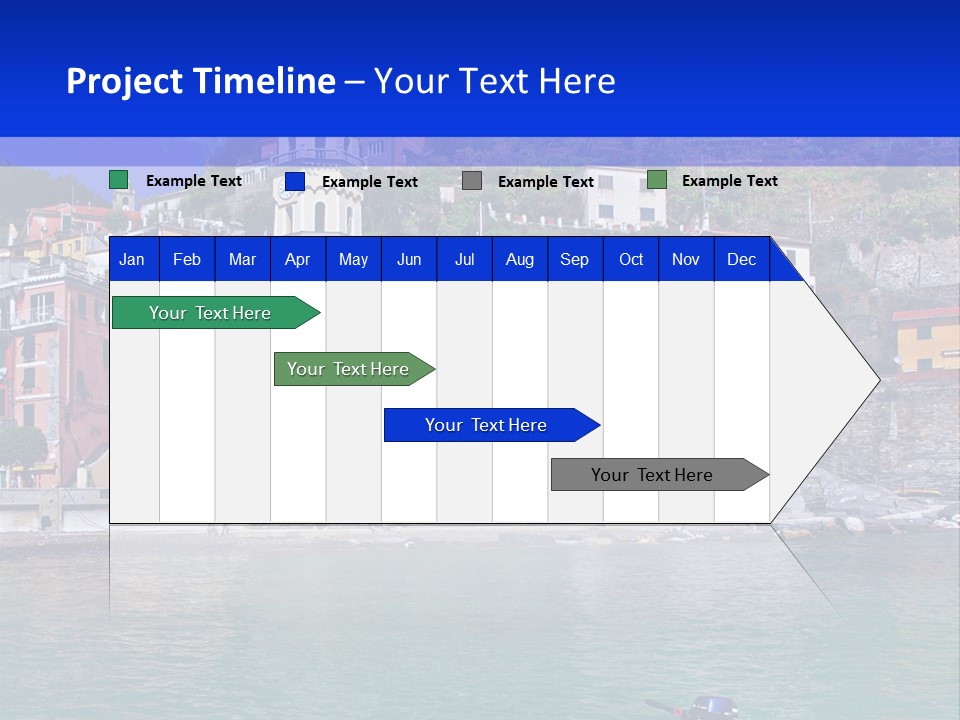 Project Timeline – Your Text Here

Example Text Example Text Example Text Example Text

| Jan | Feb | Mar | Apr | May | Jun | Jul | Aug | Sep | Oct | Nov | Dec |
|---|---|---|---|---|---|---|---|---|---|---|---|

Your Text Here

Your Text Here

Your Text Here

Your Text Here